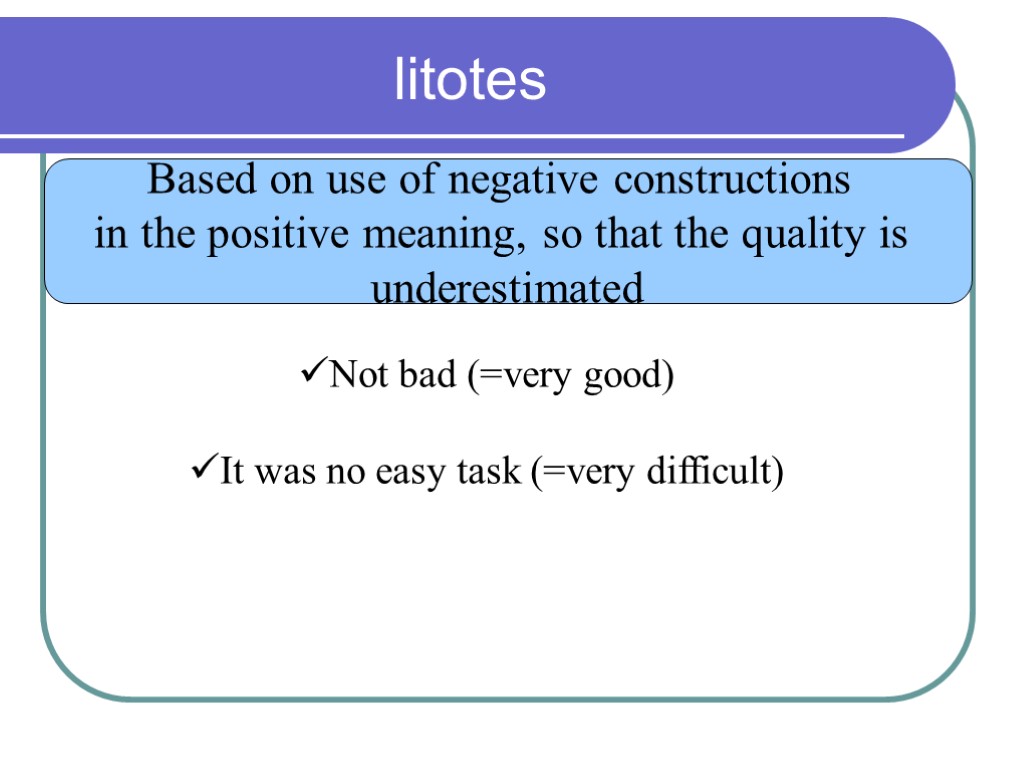 litotes

Based on use of negative constructions in the positive meaning, so that the quality is underestimated

✓Not bad (=very good)

✓It was no easy task (=very difficult)